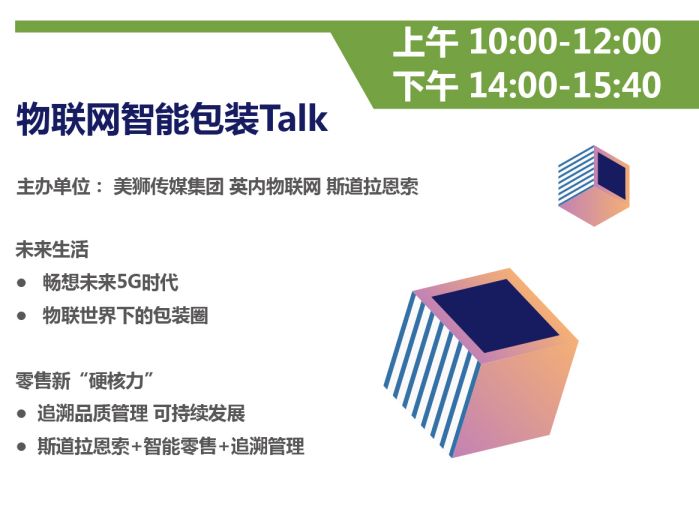 上午 10:00-12:00
下午 14:00-15:40

物联网智能包装Talk

主办单位： 美狮传媒集团 英内物联网 斯道拉恩索

未来生活

● 畅想未来5G时代
● 物联世界下的包装圈

零售新“硬核力”

● 追溯品质管理 可持续发展
● 斯道拉恩索+智能零售+追溯管理